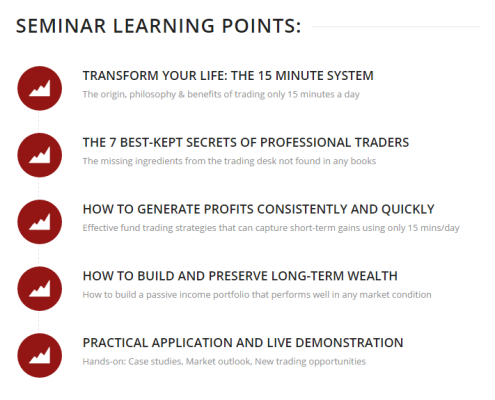 SEMINAR LEARNING POINTS:

TRANSFORM YOUR LIFE: THE 15 MINUTE SYSTEM
The origin, philosophy & benefits of trading only 15 minutes a day

THE 7 BEST-KEPT SECRETS OF PROFESSIONAL TRADERS
The missing ingredients from the trading desk not found in any books

HOW TO GENERATE PROFITS CONSISTENTLY AND QUICKLY
Effective fund trading strategies that can capture short-term gains using only 15 mins/day

HOW TO BUILD AND PRESERVE LONG-TERM WEALTH
How to build a passive income portfolio that performs well in any market condition

PRACTICAL APPLICATION AND LIVE DEMONSTRATION
Hands-on: Case studies, Market outlook, New trading opportunities